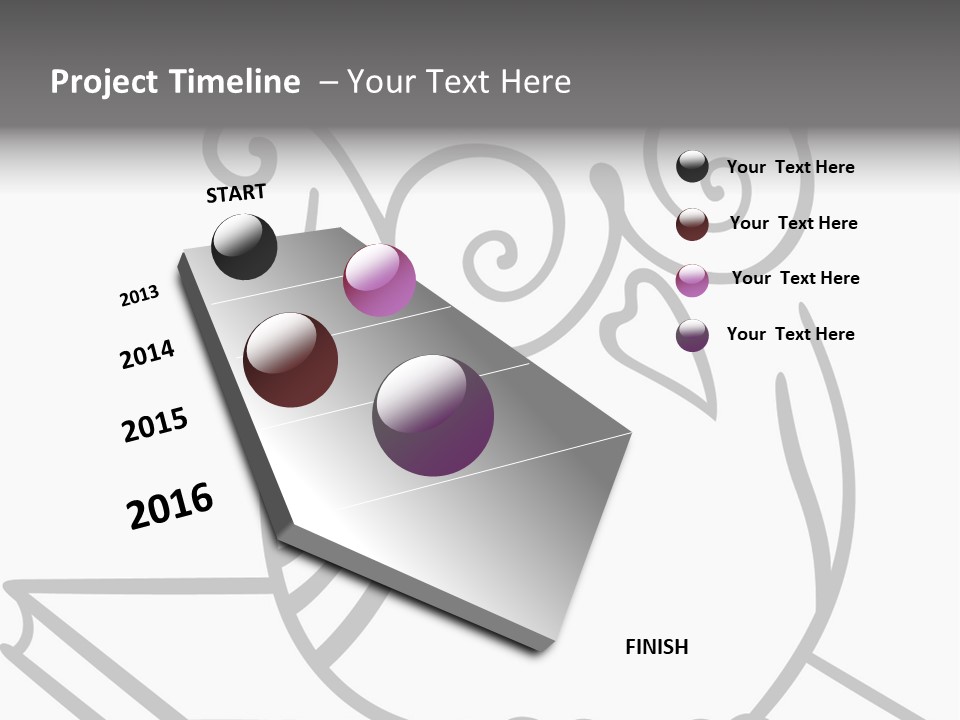 Project Timeline – Your Text Here

START

2013

2014

2015

2016

FINISH

Your Text Here

Your Text Here

Your Text Here

Your Text Here